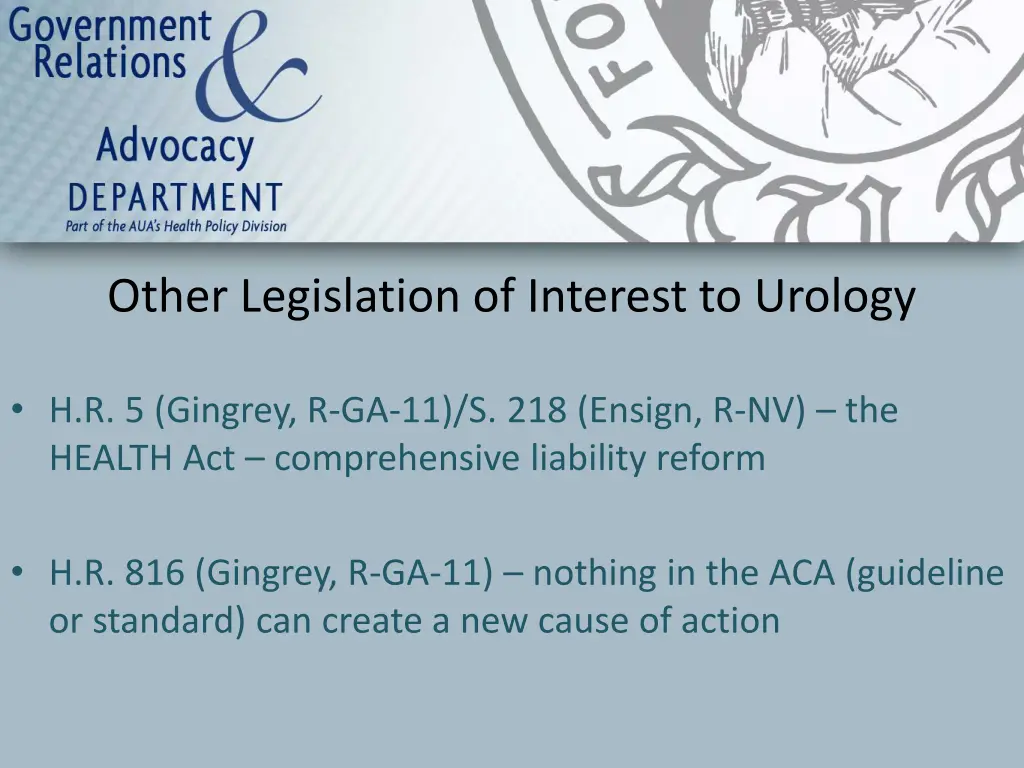 Government Relations & Advocacy DEPARTMENT
Part of the AUA's Health Policy Division

FO

Other Legislation of Interest to Urology

• H.R. 5 (Gingrey, R-GA-11)/S. 218 (Ensign, R-NV) – the HEALTH Act – comprehensive liability reform

• H.R. 816 (Gingrey, R-GA-11) – nothing in the ACA (guideline or standard) can create a new cause of action